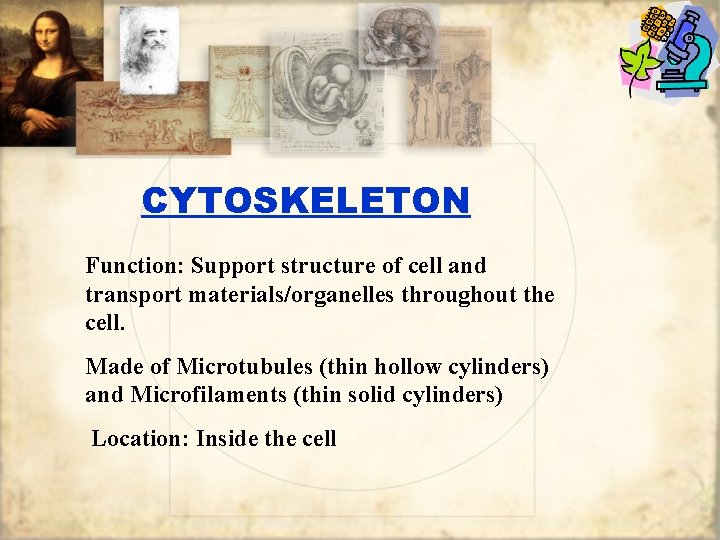 CYTOSKELETON

Function: Support structure of cell and transport materials/organelles throughout the cell.

Made of Microtubules (thin hollow cylinders) and Microfilaments (thin solid cylinders)

Location: Inside the cell